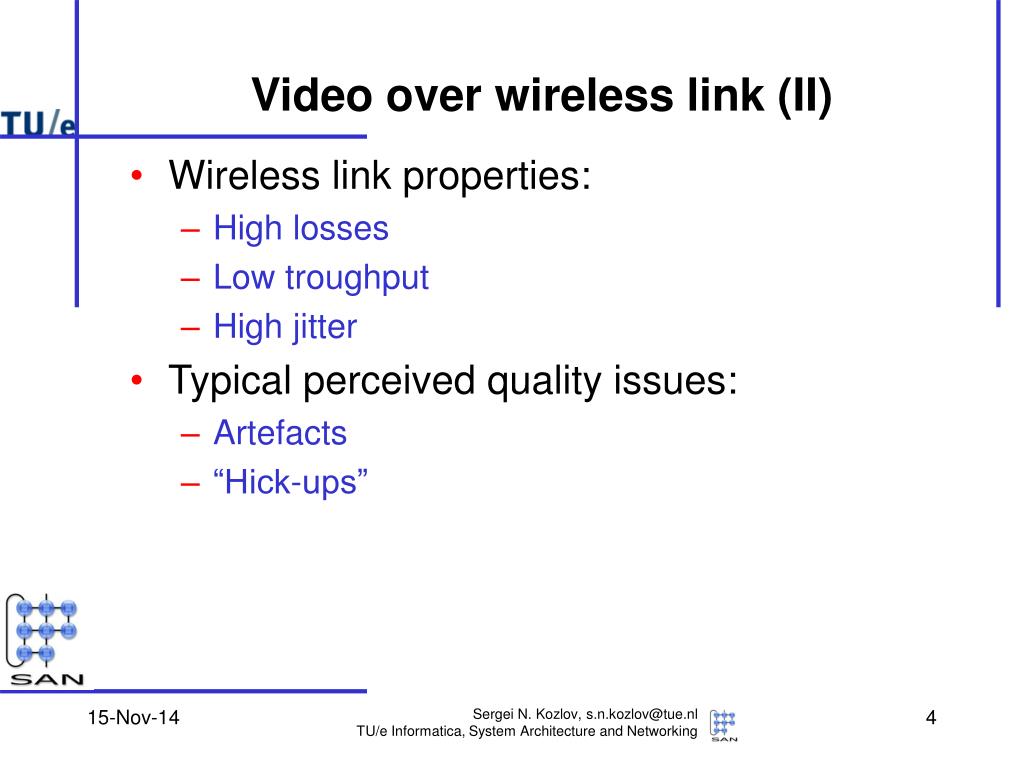 TU/e

Video over wireless link (II)

• Wireless link properties:
– High losses
– Low troughput
– High jitter
• Typical perceived quality issues:
– Artefacts
– “Hick-ups”

SAN

15-Nov-14

Sergei N. Kozlov, s.n.kozlov@tue.nl
TU/e Informatica, System Architecture and Networking

SAN

4